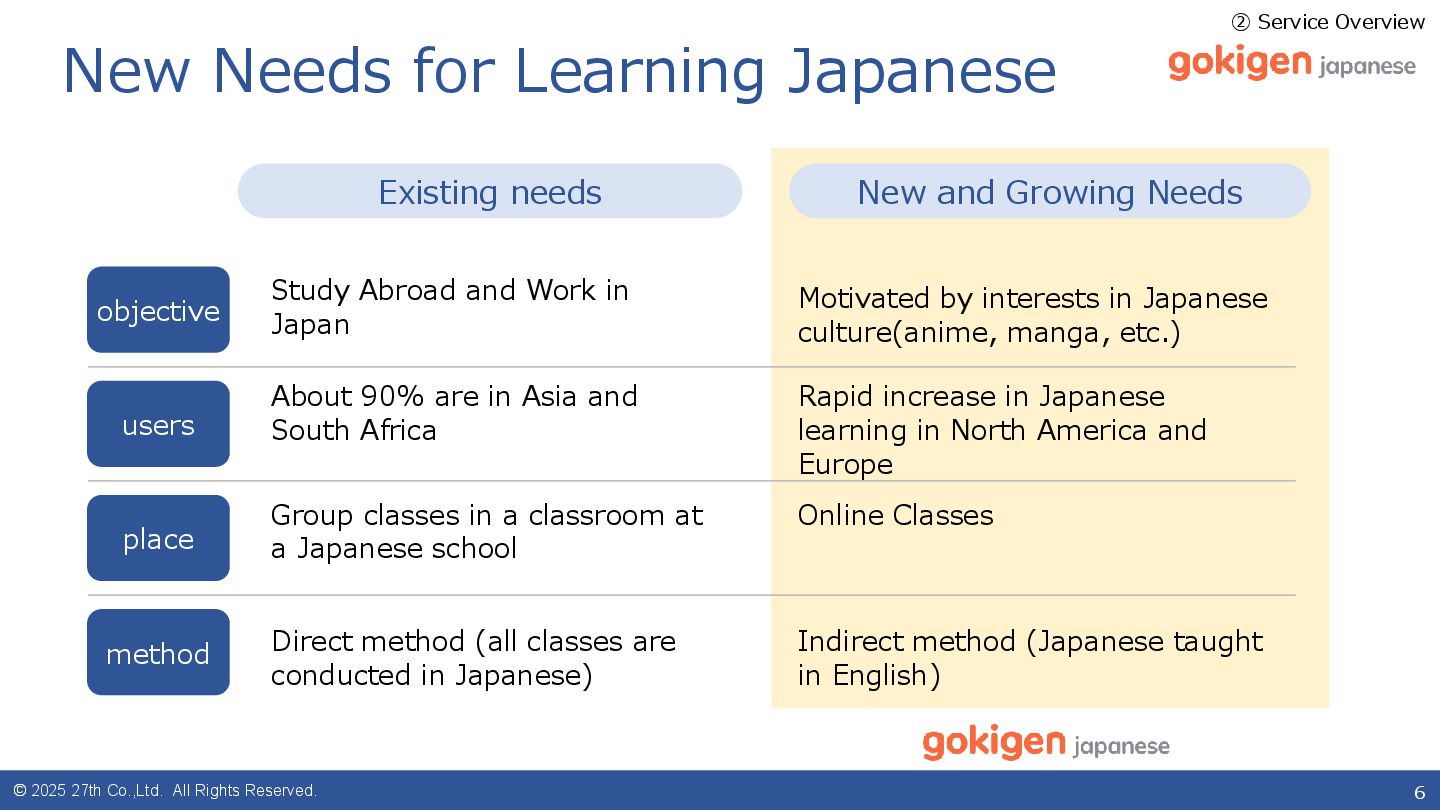 ② Service Overview

New Needs for Learning Japanese

gokigen japanese

| | Existing needs | New and Growing Needs |
|---|---|---|
| objective | Study Abroad and Work in Japan | Motivated by interests in Japanese culture(anime, manga, etc.) |
| users | About 90% are in Asia and South Africa | Rapid increase in Japanese learning in North America and Europe |
| place | Group classes in a classroom at a Japanese school | Online Classes |
| method | Direct method (all classes are conducted in Japanese) | Indirect method (Japanese taught in English) |

gokigen japanese

© 2025 27th Co.,Ltd. All Rights Reserved.

6